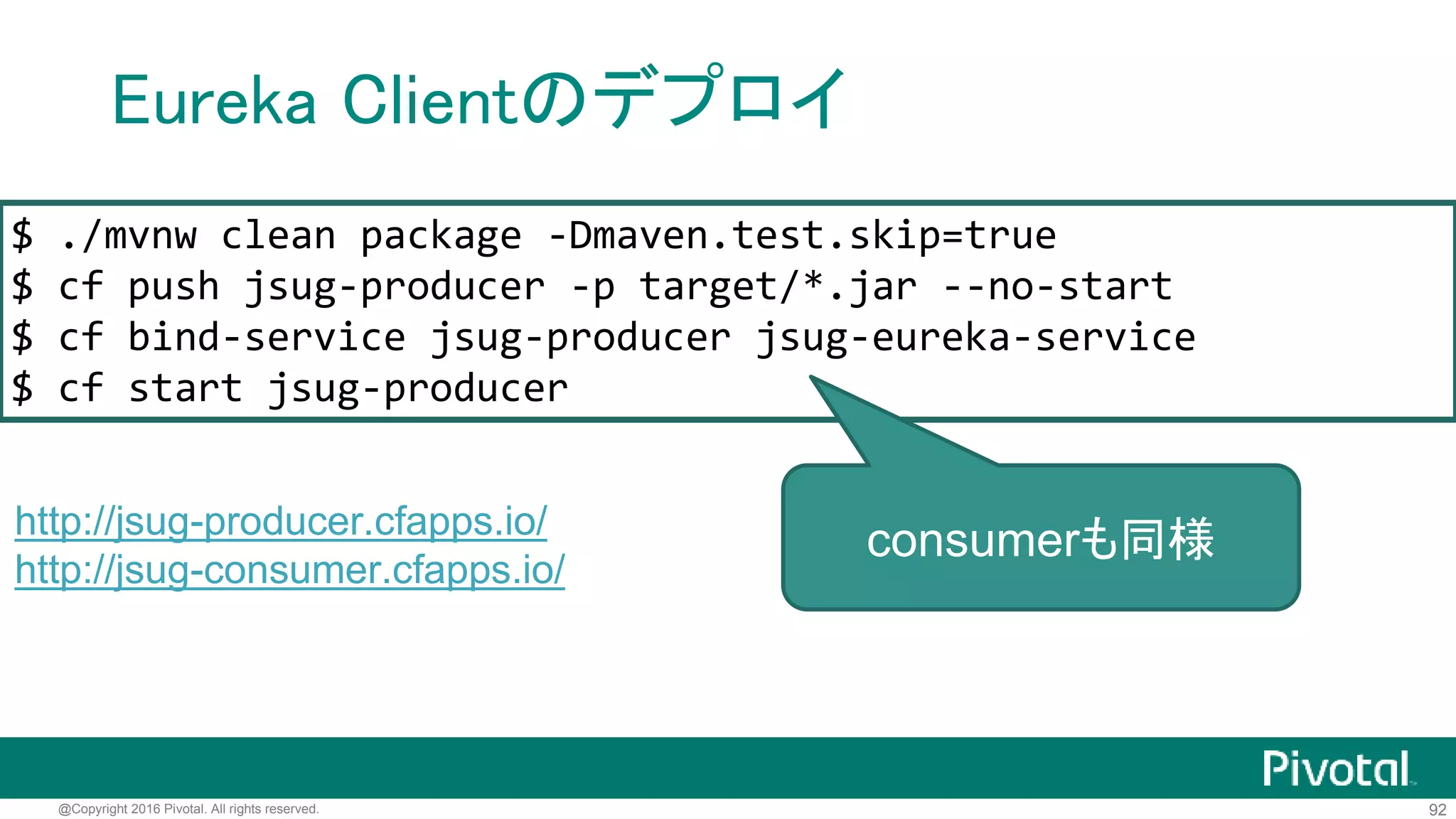 Eureka Clientのデプロイ

$ ./mvnw clean package -Dmaven.test.skip=true
$ cf push jsug-producer -p target/*.jar --no-start
$ cf bind-service jsug-producer jsug-eureka-service
$ cf start jsug-producer

http://jsug-producer.cfapps.io/
http://jsug-consumer.cfapps.io/

consumerも同様

Pivotal

@Copyright 2016 Pivotal. All rights reserved.

92